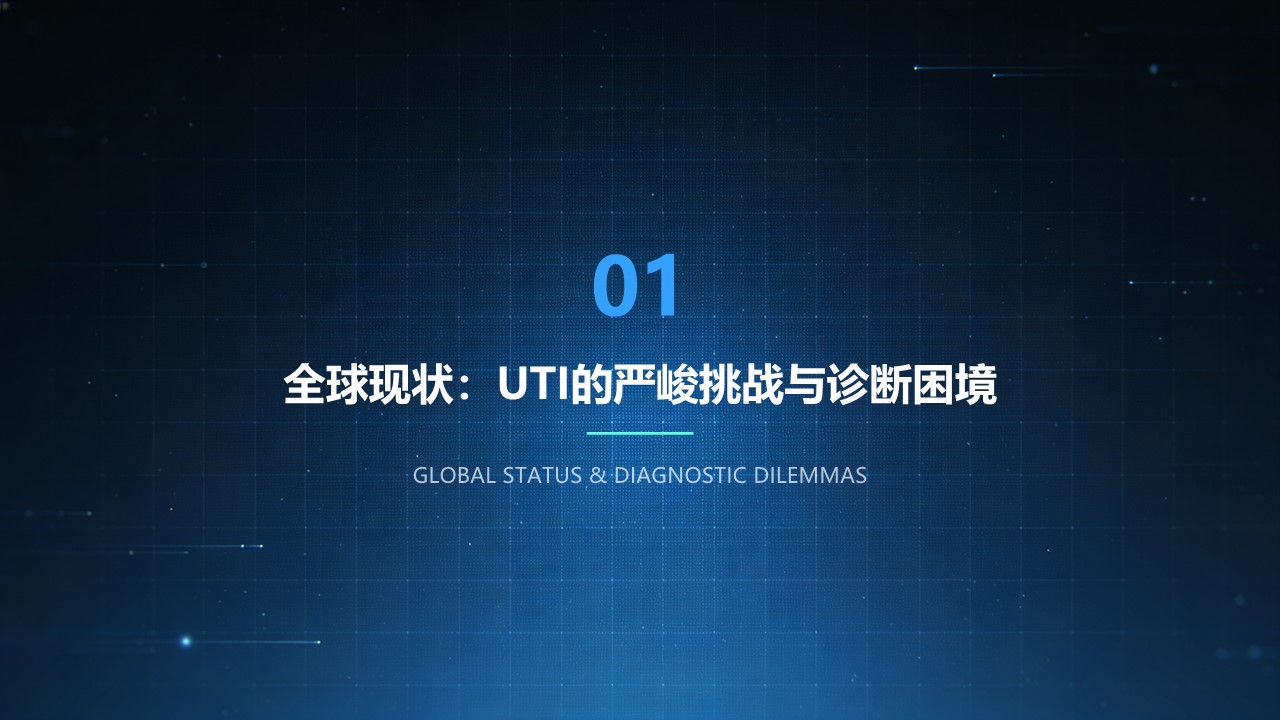 01

全球现状：UTI的严峻挑战与诊断困境

GLOBAL STATUS & DIAGNOSTIC DILEMMAS